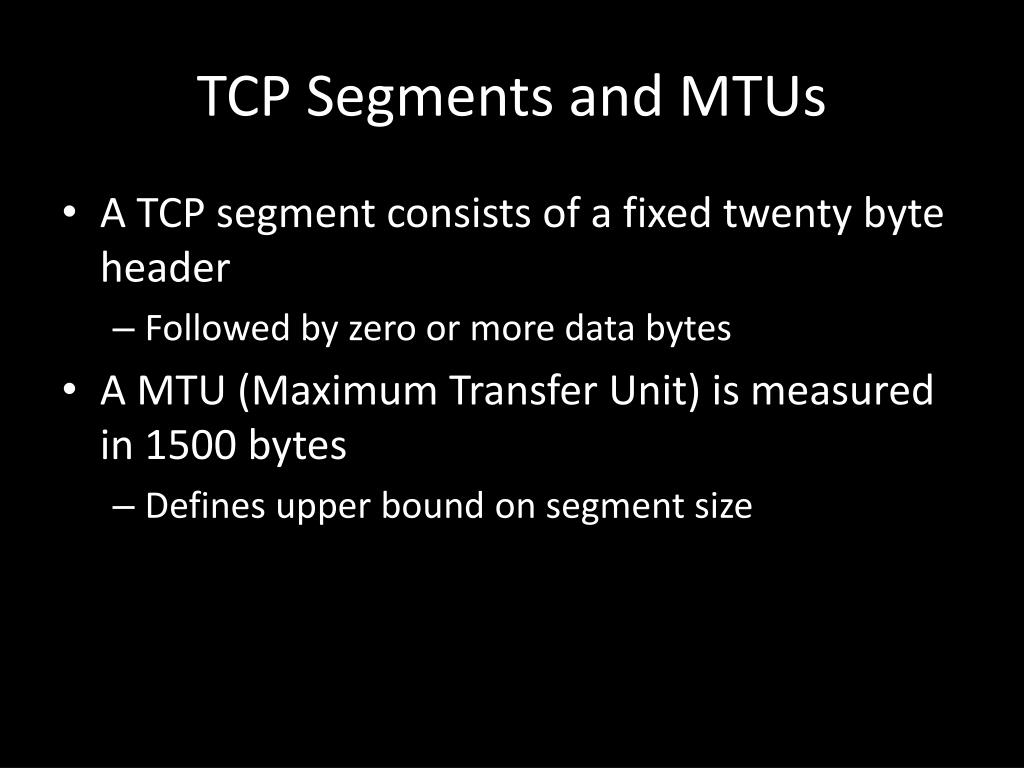 TCP Segments and MTUs

• A TCP segment consists of a fixed twenty byte header
– Followed by zero or more data bytes
• A MTU (Maximum Transfer Unit) is measured in 1500 bytes
– Defines upper bound on segment size